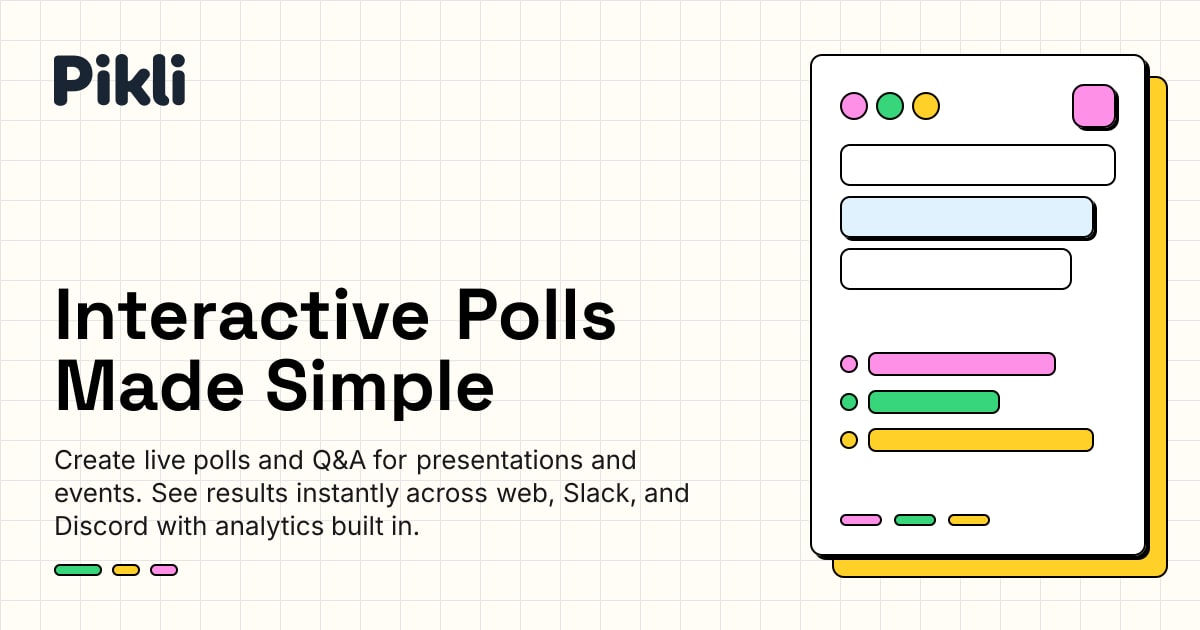 Pikli

Interactive Polls Made Simple

Create live polls and Q&A for presentations and events. See results instantly across web, Slack, and Discord with analytics built in.